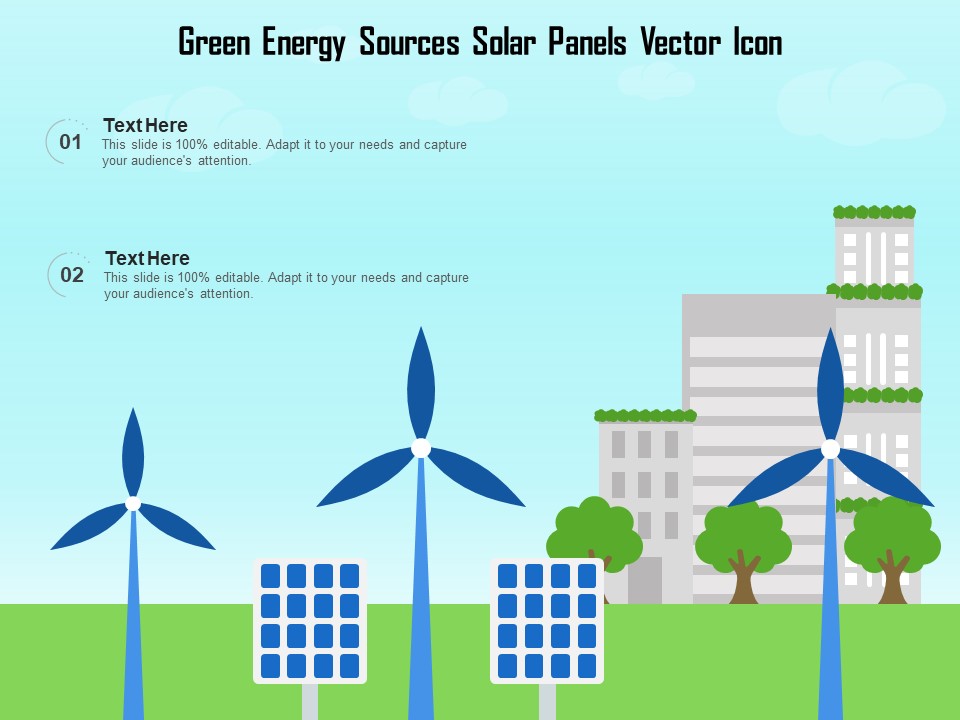 Green Energy Sources Solar Panels Vector Icon

01
Text Here
This slide is 100% editable. Adapt it to your needs and capture your audience's attention.

02
Text Here
This slide is 100% editable. Adapt it to your needs and capture your audience's attention.